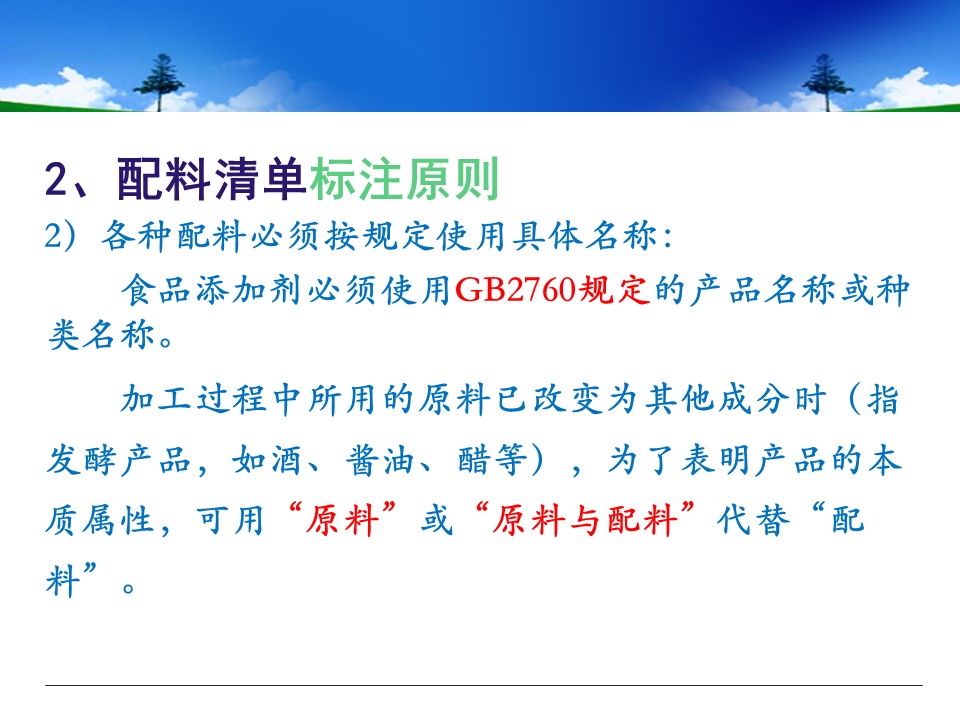 2、配料清单标注原则

2）各种配料必须按规定使用具体名称：

食品添加剂必须使用GB2760规定的产品名称或种类名称。

加工过程中所用的原料已改变为其他成分时（指发酵产品，如酒、酱油、醋等），为了表明产品的本质属性，可用“原料”或“原料与配料”代替“配料”。